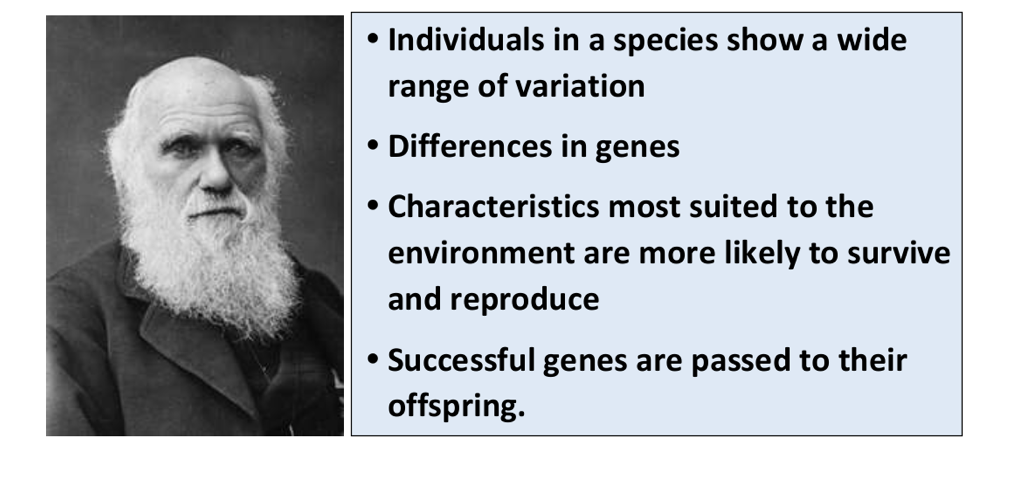 • Individuals in a species show a wide range of variation

• Differences in genes

• Characteristics most suited to the environment are more likely to survive and reproduce

• Successful genes are passed to their offspring.